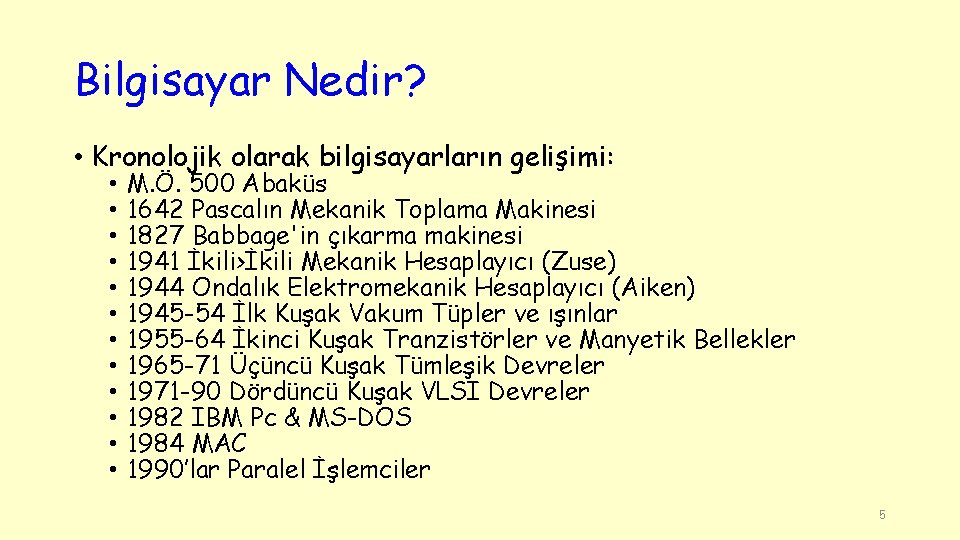 Bilgisayar Nedir?

• Kronolojik olarak bilgisayarların gelişimi:
• M.Ö. 500 Abaküs
• 1642 Pascalın Mekanik Toplama Makinesi
• 1827 Babbage'in çıkarma makinesi
• 1941 İkili›İkili Mekanik Hesaplayıcı (Zuse)
• 1944 Ondalık Elektromekanik Hesaplayıcı (Aiken)
• 1945-54 İlk Kuşak Vakum Tüpler ve ışınlar
• 1955-64 İkinci Kuşak Tranzistörler ve Manyetik Bellekler
• 1965-71 Üçüncü Kuşak Tümleşik Devreler
• 1971-90 Dördüncü Kuşak VLSI Devreler
• 1982 IBM Pc & MS-DOS
• 1984 MAC
• 1990'lar Paralel İşlemciler

5